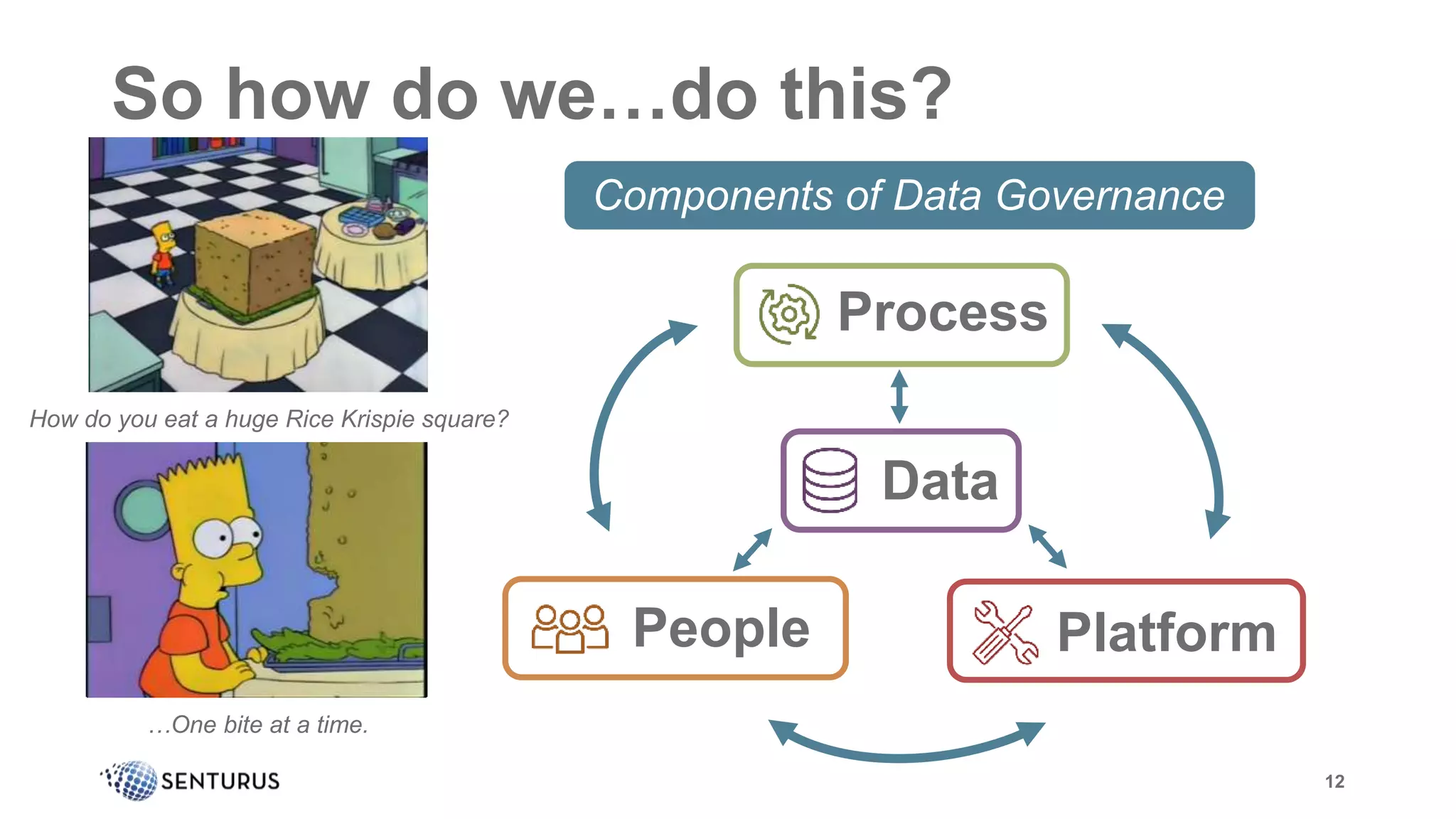 So how do we…do this?

How do you eat a huge Rice Krispie square?

…One bite at a time.

Components of Data Governance

Process

Data

People

Platform

SENTURUS

12